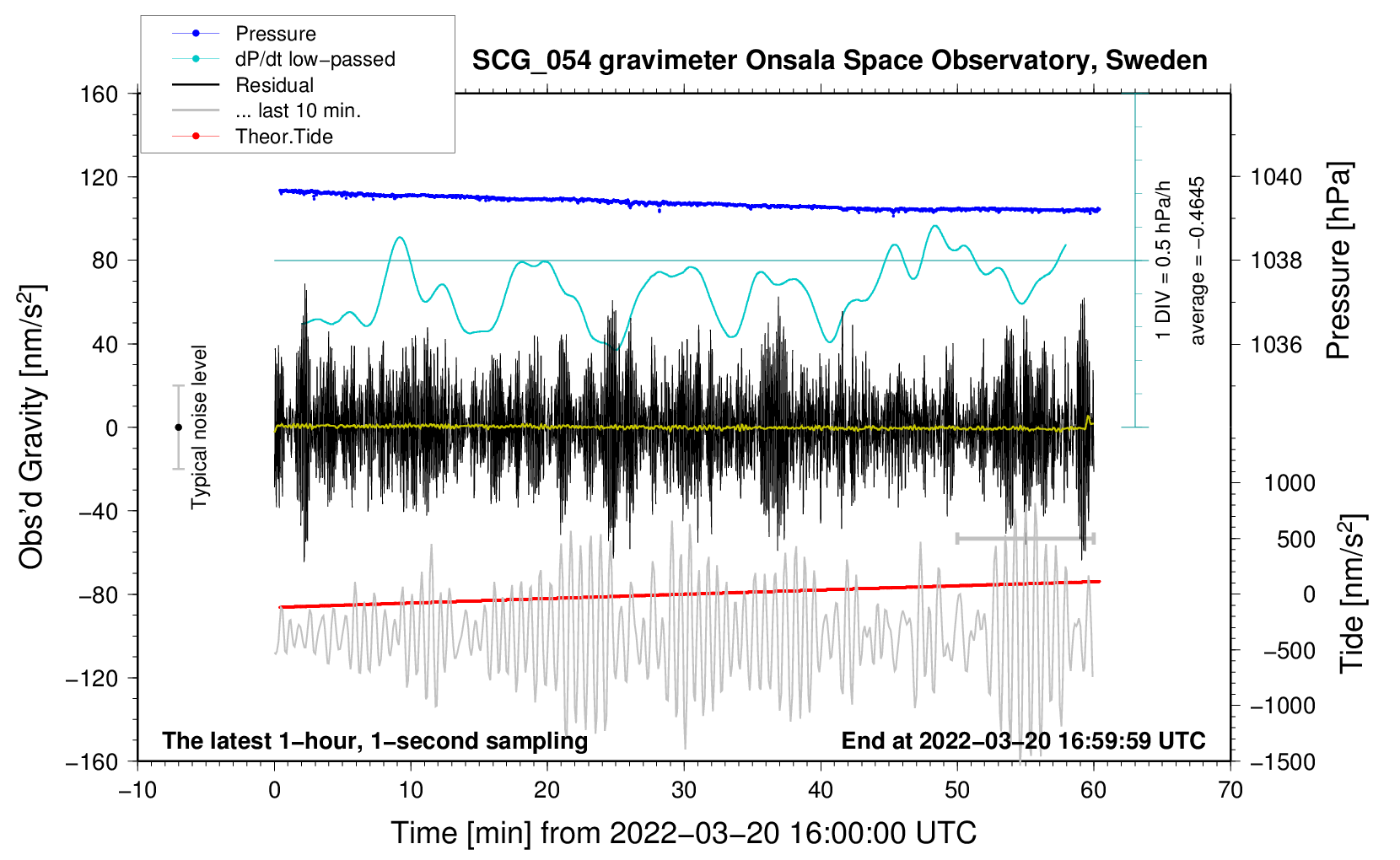 Pressure
dP/dt low−passed
Residual
... last 10 min.
Theor.Tide

SCG_054 gravimeter Onsala Space Observatory, Sweden

160
120
80
40
0
−40
−80
−120
−160

Obs'd Gravity [nm/s$^2$]

Typical noise level

1 DIV = 0.5 hPa/h
average = −0.4645

1040
1038
1036

Pressure [hPa]

1000
500
0
−500
−1000
−1500

Tide [nm/s$^2$]

The latest 1−hour, 1−second sampling

End at 2022−03−20 16:59:59 UTC

−10
0
10
20
30
40
50
60
70

Time [min] from 2022−03−20 16:00:00 UTC